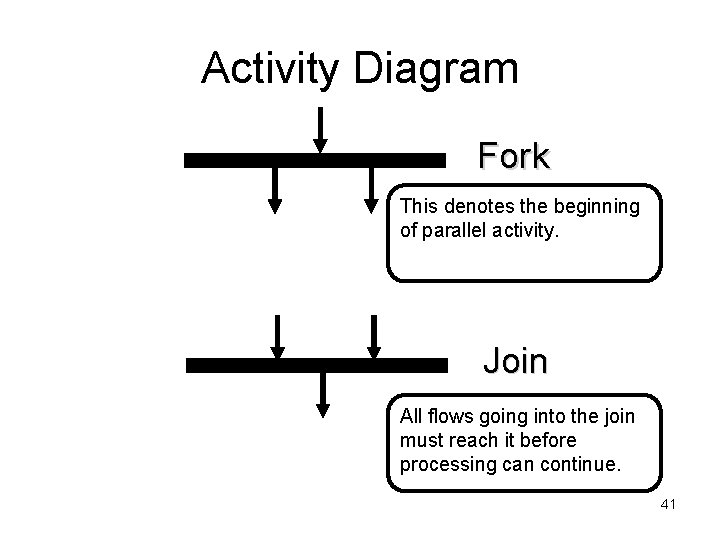 Activity Diagram

Fork

This denotes the beginning of parallel activity.

Join

All flows going into the join must reach it before processing can continue.

41